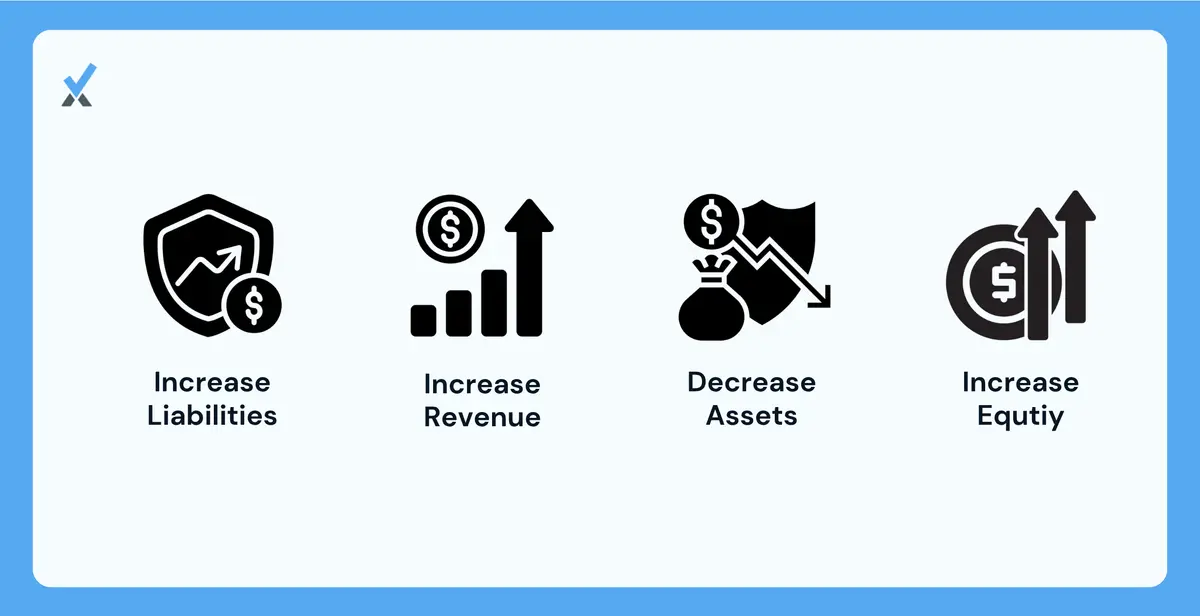 Increase Liabilities

Increase Revenue

Decrease Assets

Increase Equtiy